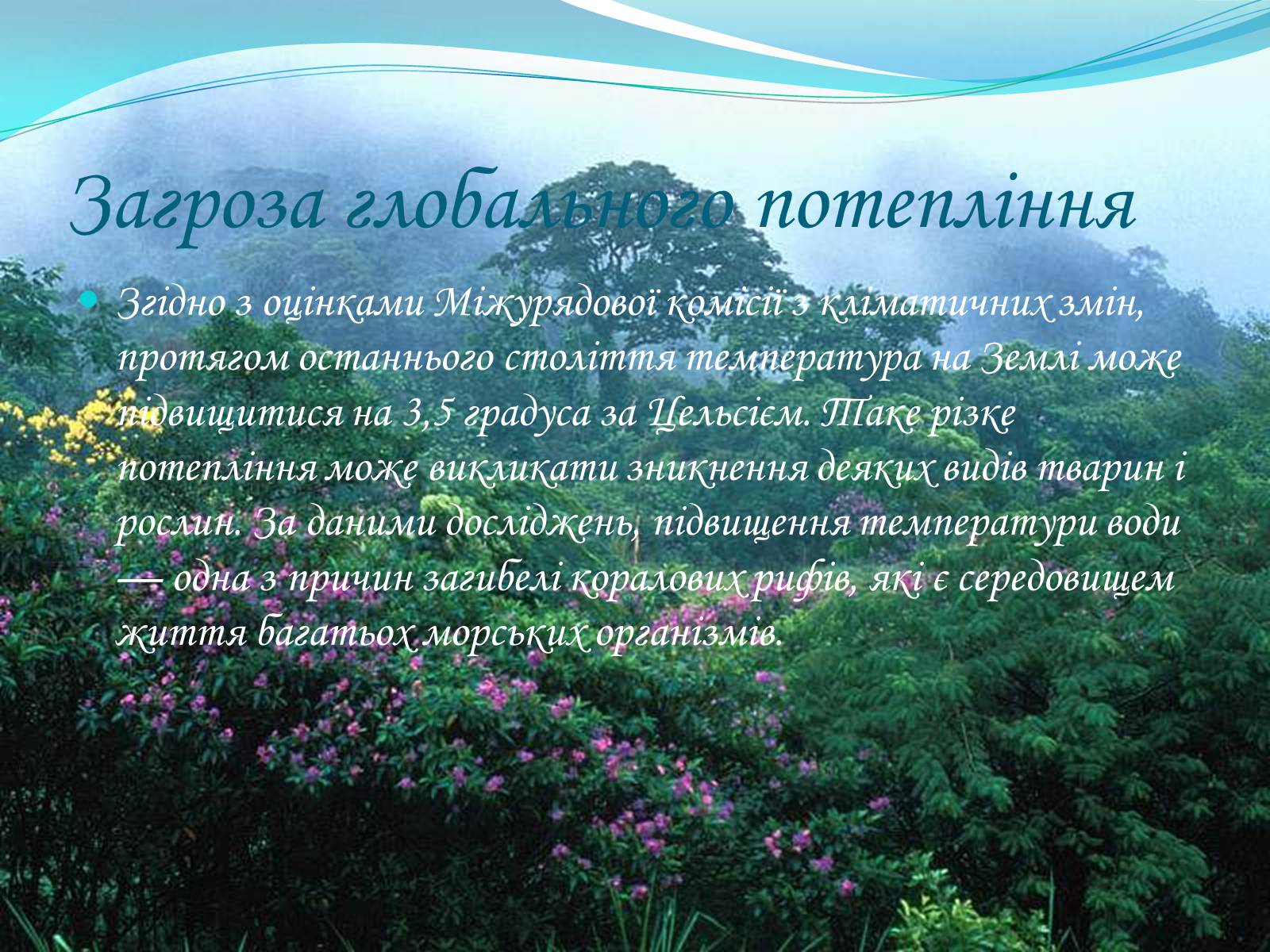 Загроза глобального потепління

Згідно з оцінками Міжурядової комісії з кліматичних змін, протягом останнього століття температура на Землі може підвищитися на 3,5 градуса за Цельсієм. Таке різке потепління може викликати зникнення деяких видів тварин і рослин. За даними досліджень, підвищення температури води — одна з причин загибелі коралових рифів, які є середовищем життя багатьох морських організмів.